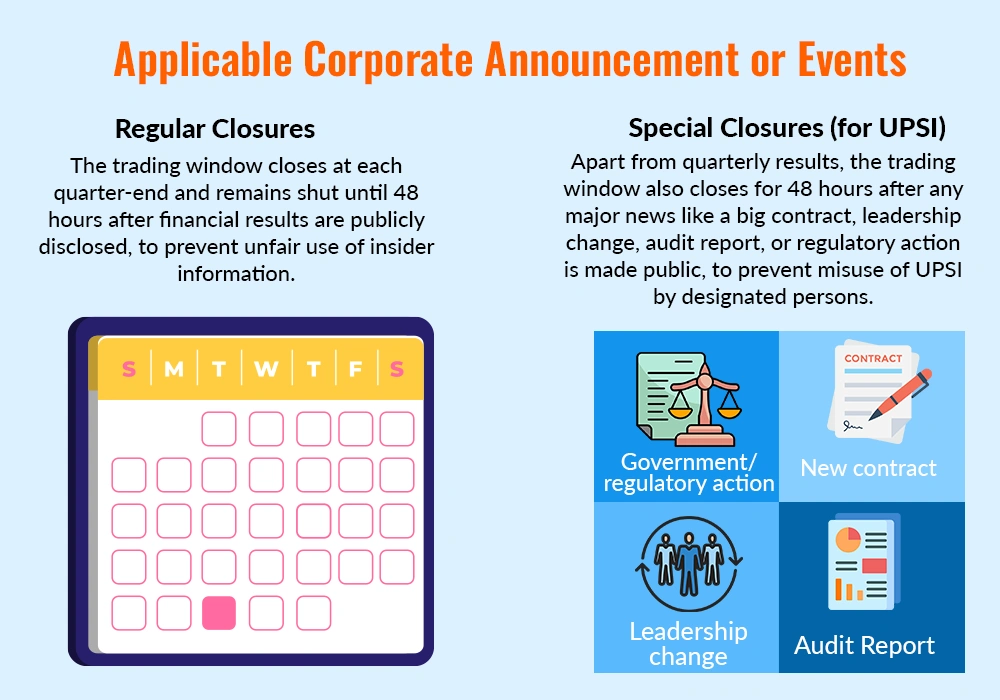 Applicable Corporate Announcement or Events

Regular Closures

The trading window closes at each quarter-end and remains shut until 48 hours after financial results are publicly disclosed, to prevent unfair use of insider information.

S M T W T F S

Special Closures (for UPSI)

Apart from quarterly results, the trading window also closes for 48 hours after any major news like a big contract, leadership change, audit report, or regulatory action is made public, to prevent misuse of UPSI by designated persons.

Government/ regulatory action

CONTRACT

New contract

Leadership change

Audit Report